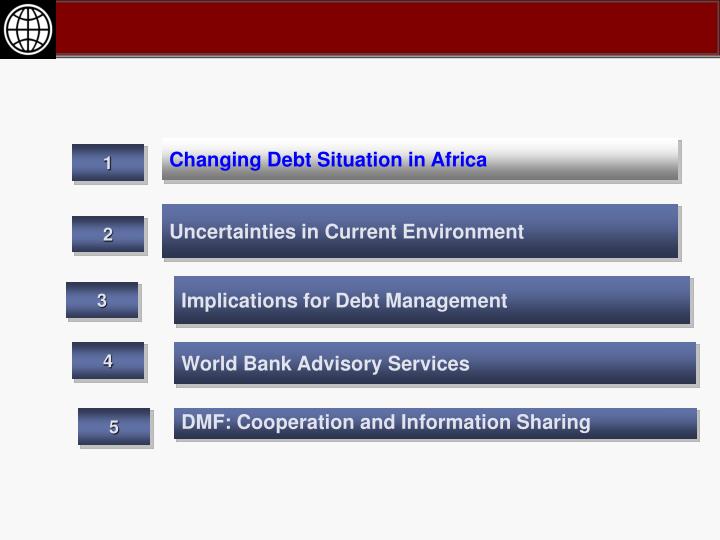 1
Changing Debt Situation in Africa

2
Uncertainties in Current Environment

3
Implications for Debt Management

4
World Bank Advisory Services

5
DMF: Cooperation and Information Sharing